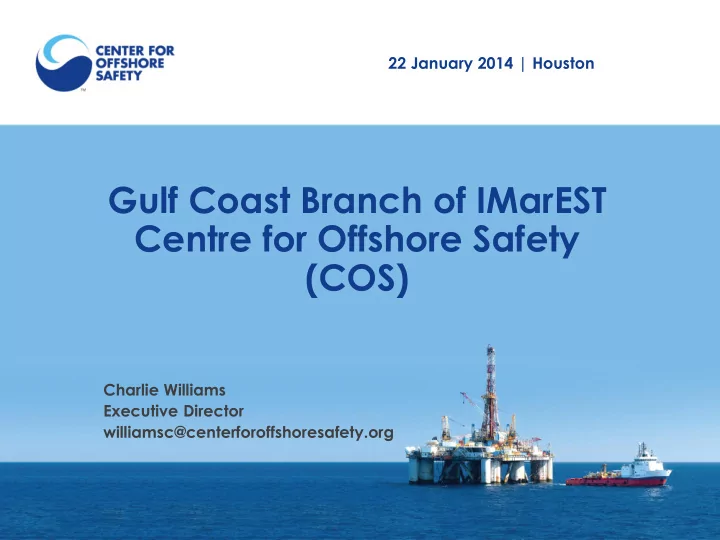 CENTER FOR OFFSHORE SAFETY

22 January 2014 | Houston

Gulf Coast Branch of IMarEST
Centre for Offshore Safety
(COS)

Charlie Williams
Executive Director
williamsc@centerforoffshoresafety.org